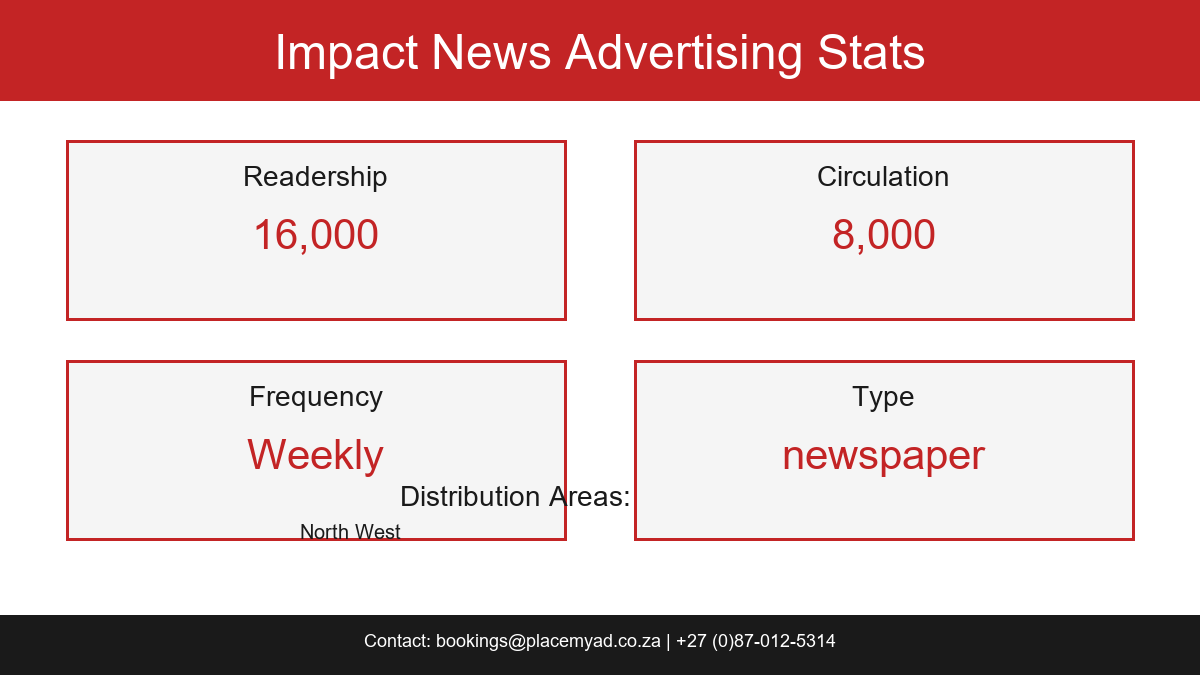 Impact News Advertising Stats

Readership
16,000

Circulation
8,000

Frequency
Weekly

Type
newspaper

Distribution Areas:
North West

Contact: bookings@placemyad.co.za | +27 (0)87-012-5314